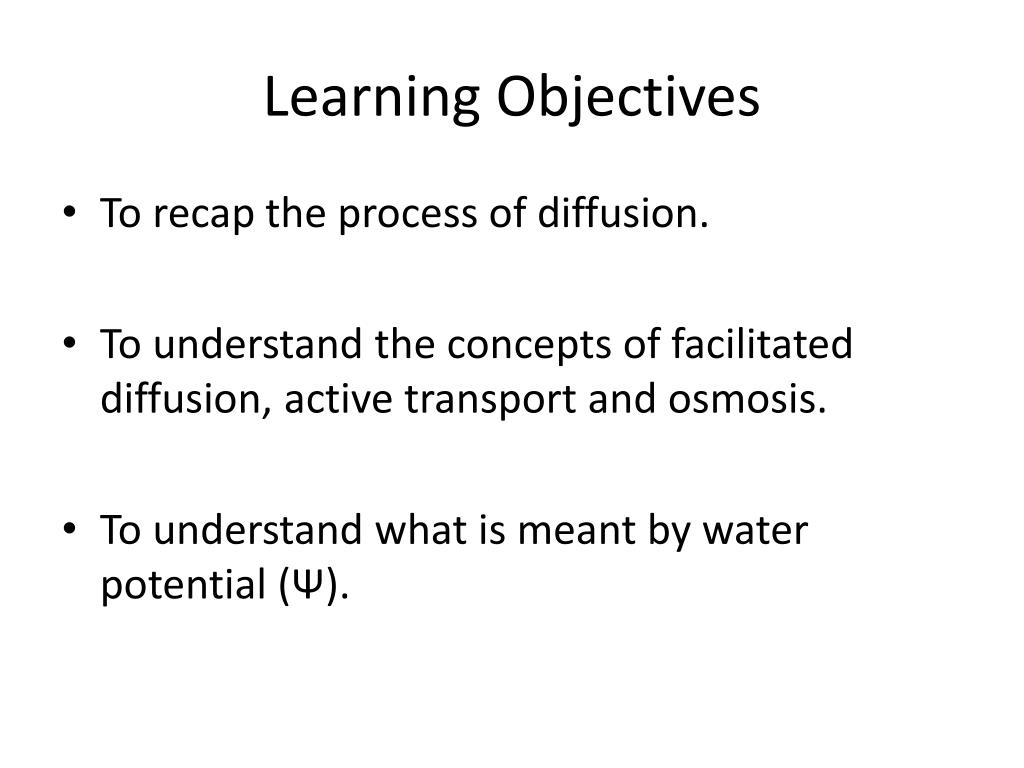 Learning Objectives

• To recap the process of diffusion.

• To understand the concepts of facilitated diffusion, active transport and osmosis.

• To understand what is meant by water potential (Ψ).